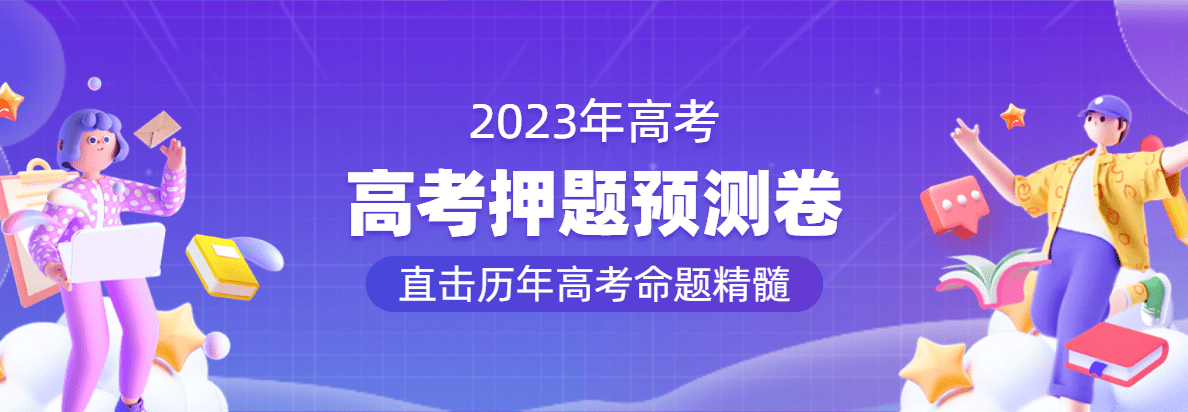 2023年高考

高考押题预测卷

直击历年高考命题精髓